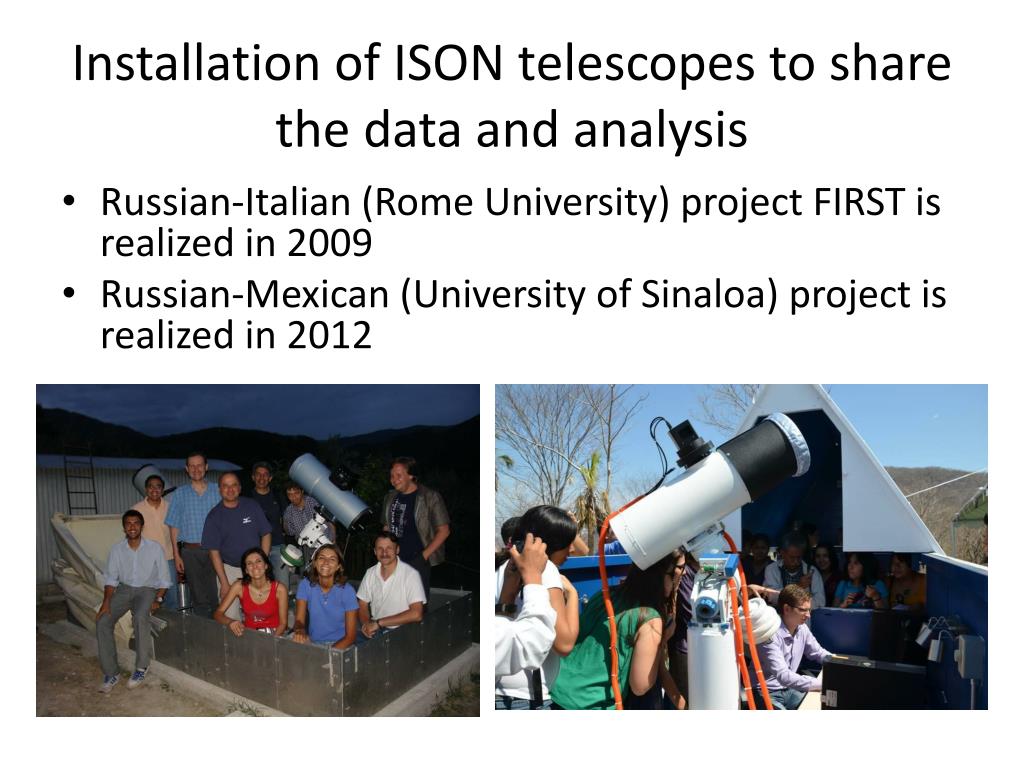 Installation of ISON telescopes to share the data and analysis

• Russian-Italian (Rome University) project FIRST is realized in 2009
• Russian-Mexican (University of Sinaloa) project is realized in 2012